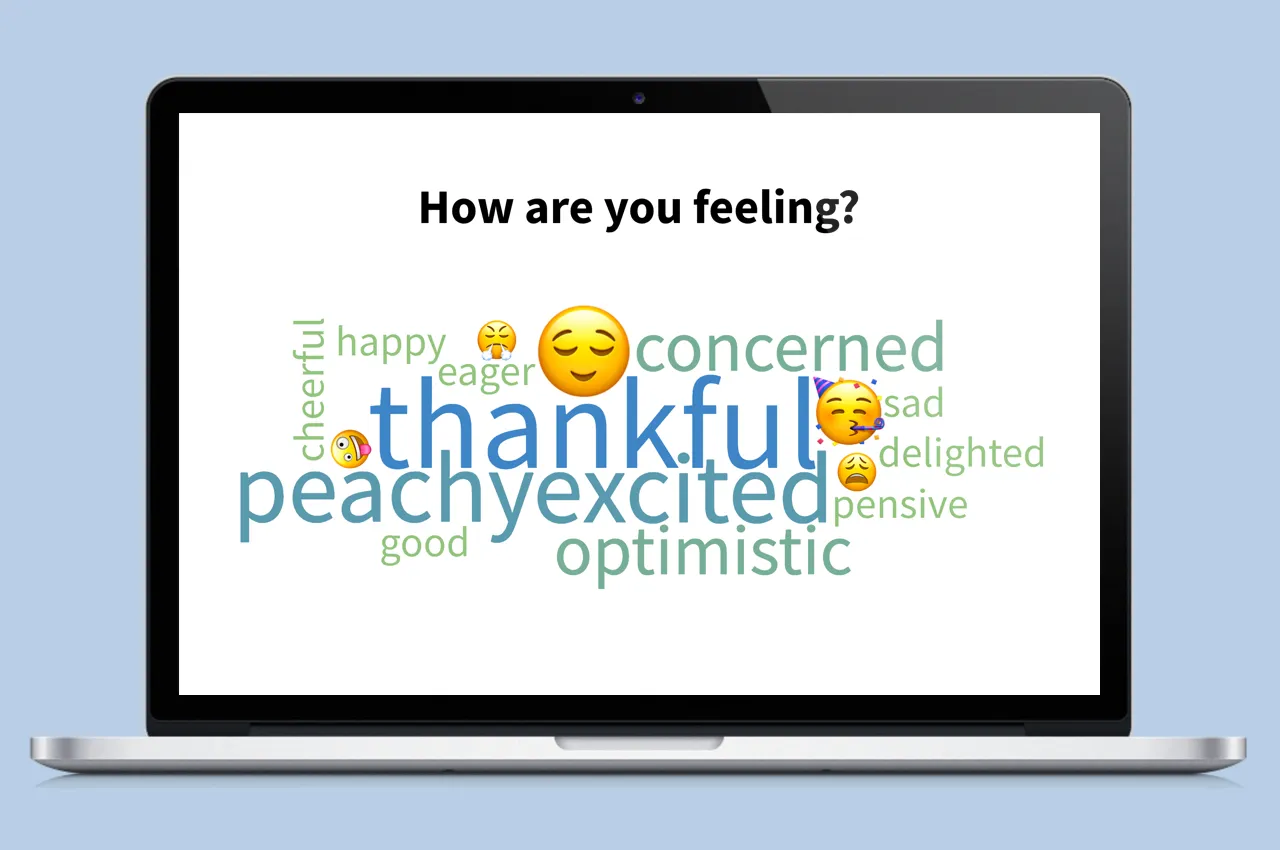 How are you feeling?

cheerful
happy
eager
concerned
thankful
sad
delighted
peachy
excited
pensive
good
optimistic